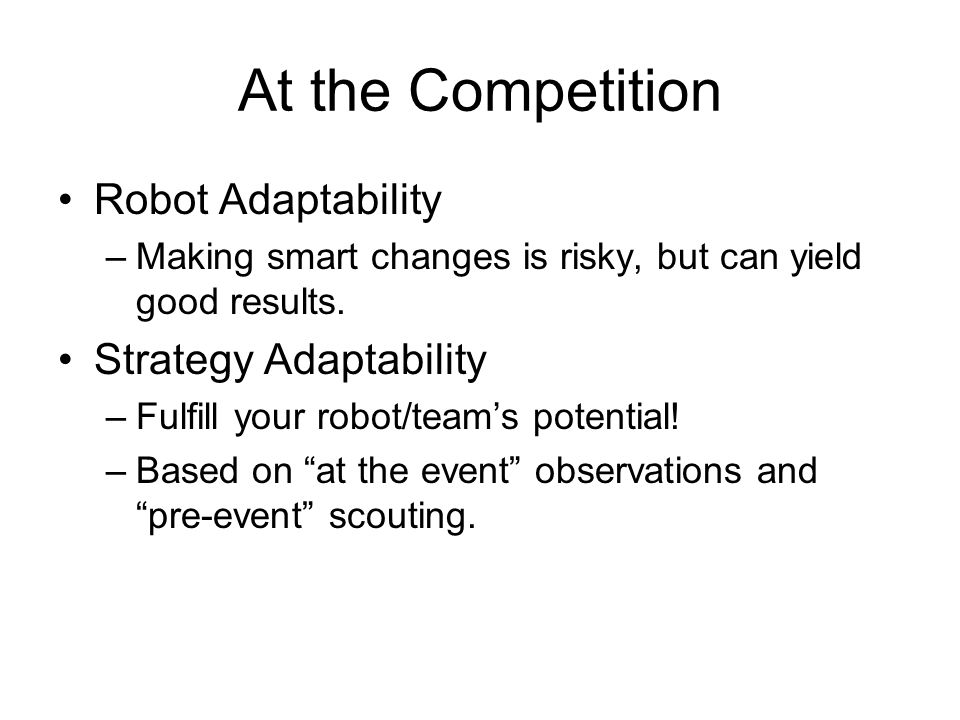 At the Competition

• Robot Adaptability
– Making smart changes is risky, but can yield good results.

• Strategy Adaptability
– Fulfill your robot/team’s potential!
– Based on “at the event” observations and “pre-event” scouting.